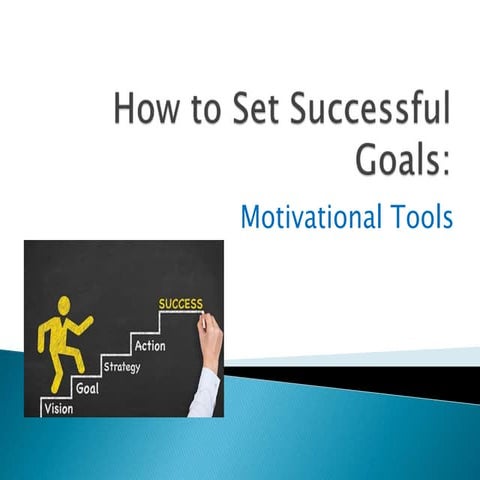 How to Set Successful Goals:

Motivational Tools

SUCCESS
Action
Strategy
Goal
Vision